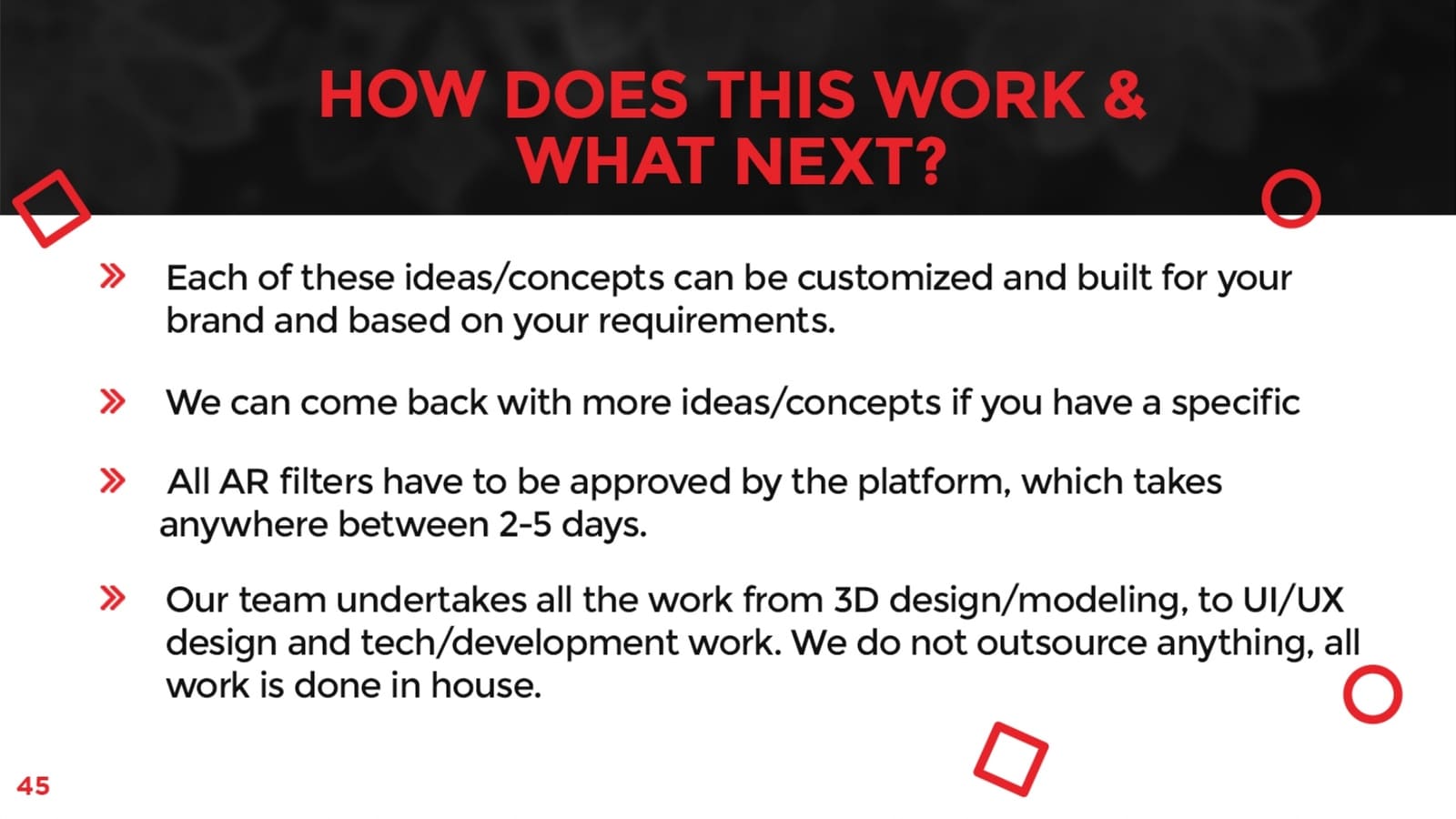 HOW DOES THIS WORK & WHAT NEXT?

» Each of these ideas/concepts can be customized and built for your brand and based on your requirements.

» We can come back with more ideas/concepts if you have a specific

» All AR filters have to be approved by the platform, which takes anywhere between 2-5 days.

» Our team undertakes all the work from 3D design/modeling, to UI/UX design and tech/development work. We do not outsource anything, all work is done in house.

45